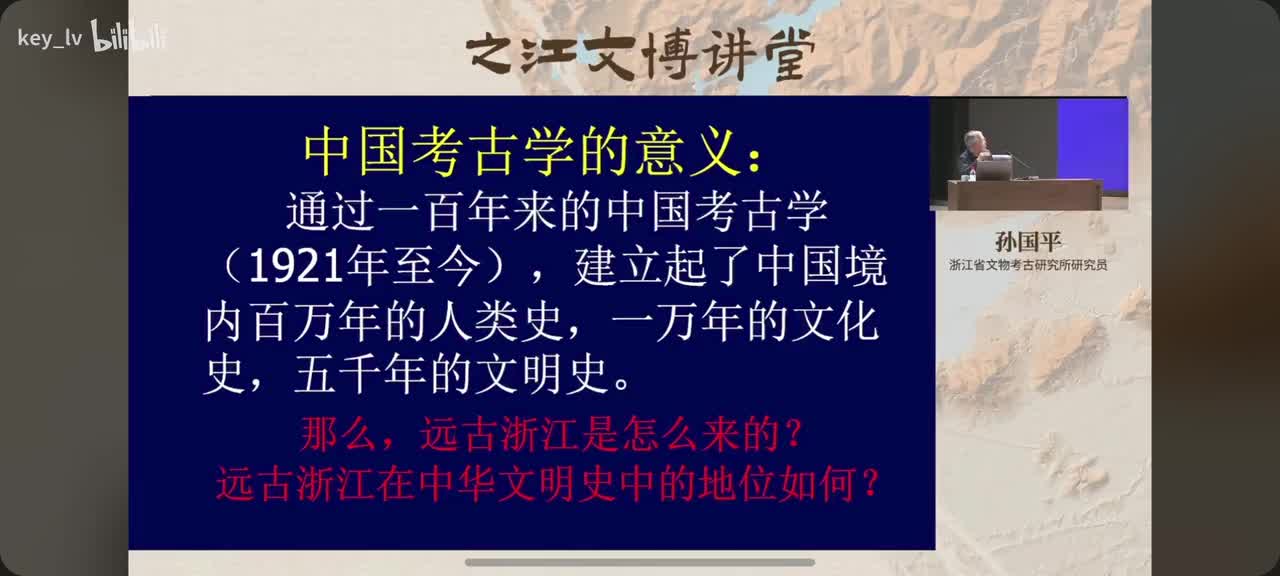 key_lv bilibili

之江文博讲堂

中国考古学的意义：
通过一百年来的中国考古学（1921年至今），建立起了中国境内百万年的人类史，一万年的文化史，五千年的文明史。

那么，远古浙江是怎么来的？
远古浙江在中华文明史中的地位如何？

孙国平
浙江省文物考古研究所研究员